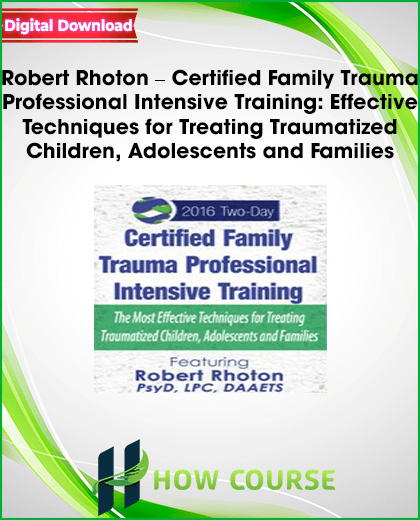 Digital Download

Robert Rhoton – Certified Family Trauma Professional Intensive Training: Effective Techniques for Treating Traumatized Children, Adolescents and Families

2016 Two-Day

Certified Family Trauma Professional Intensive Training

The Most Effective Techniques for Treating Traumatized Children, Adolescents and Families

Featuring
Robert Rhoton
PsyD, LPC, DAAETS

HOW COURSE